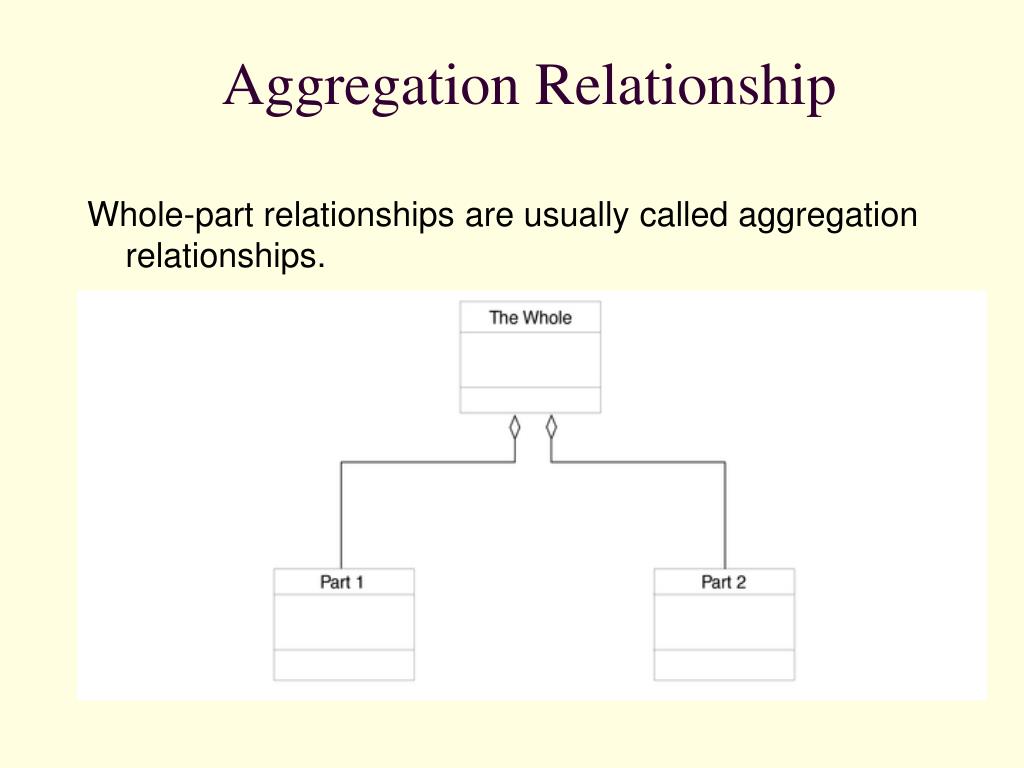 Aggregation Relationship

Whole-part relationships are usually called aggregation relationships.

The Whole

Part 1

Part 2